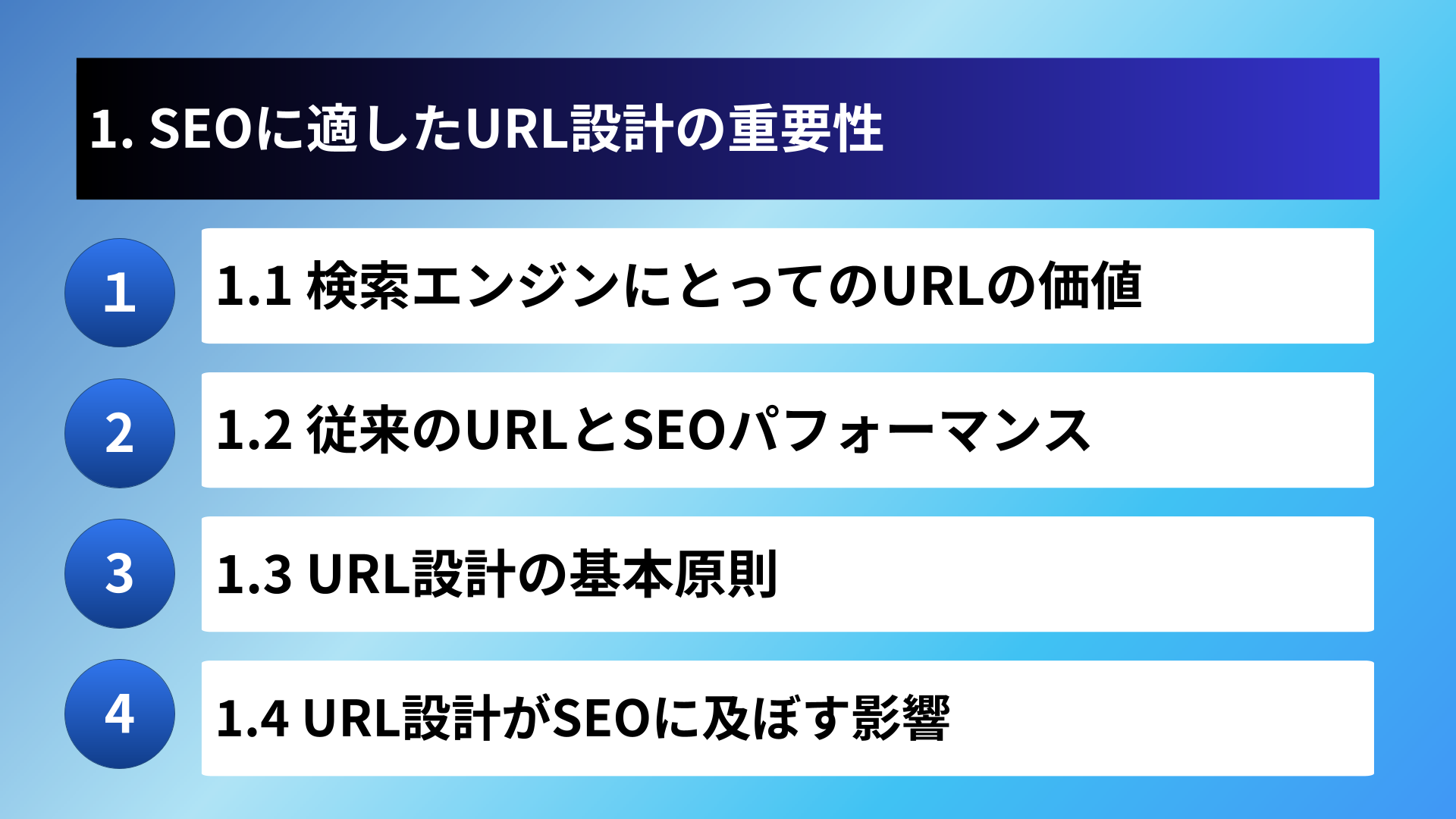 1. SEOに適したURL設計の重要性

1
1.1 検索エンジンにとってのURLの価値

2
1.2 従来のURLとSEOパフォーマンス

3
1.3 URL設計の基本原則

4
1.4 URL設計がSEOに及ぼす影響